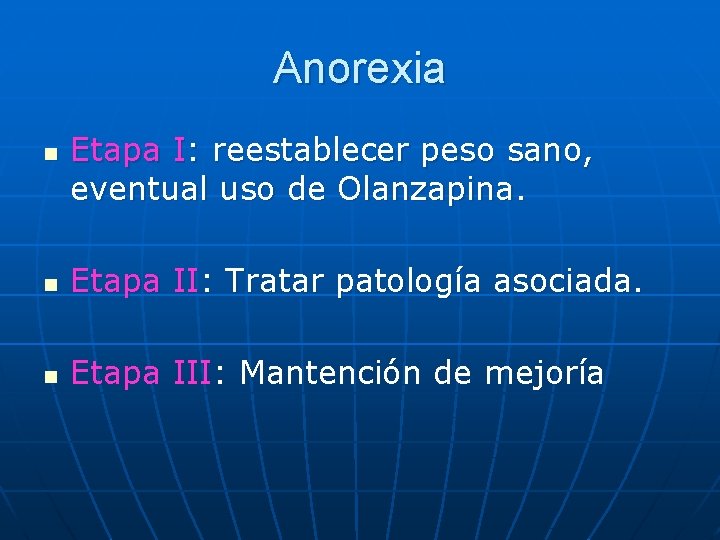 Anorexia

- Etapa I: reestablecer peso sano, eventual uso de Olanzapina.
- Etapa II: Tratar patología asociada.
- Etapa III: Mantención de mejoría